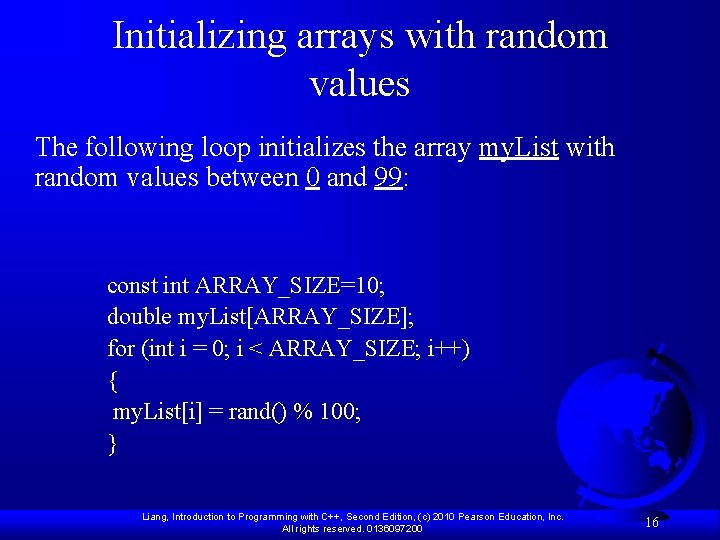 Initializing arrays with random values

The following loop initializes the array myList with random values between 0 and 99:

const int ARRAY_SIZE=10;
double myList[ARRAY_SIZE];
for (int i = 0; i < ARRAY_SIZE; i++)
{
 myList[i] = rand() % 100;
}

Liang, Introduction to Programming with C++, Second Edition, (c) 2010 Pearson Education, Inc. All rights reserved. 0136097200

16